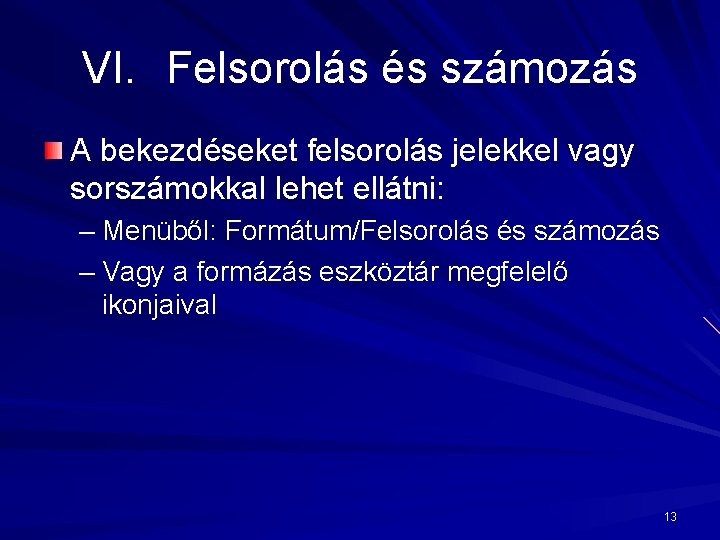 VI. Felsorolás és számozás

A bekezdéseket felsorolás jelekkel vagy sorszámokkal lehet ellátni:

– Menüből: Formátum/Felsorolás és számozás

– Vagy a formázás eszköztár megfelelő ikonjaival

13